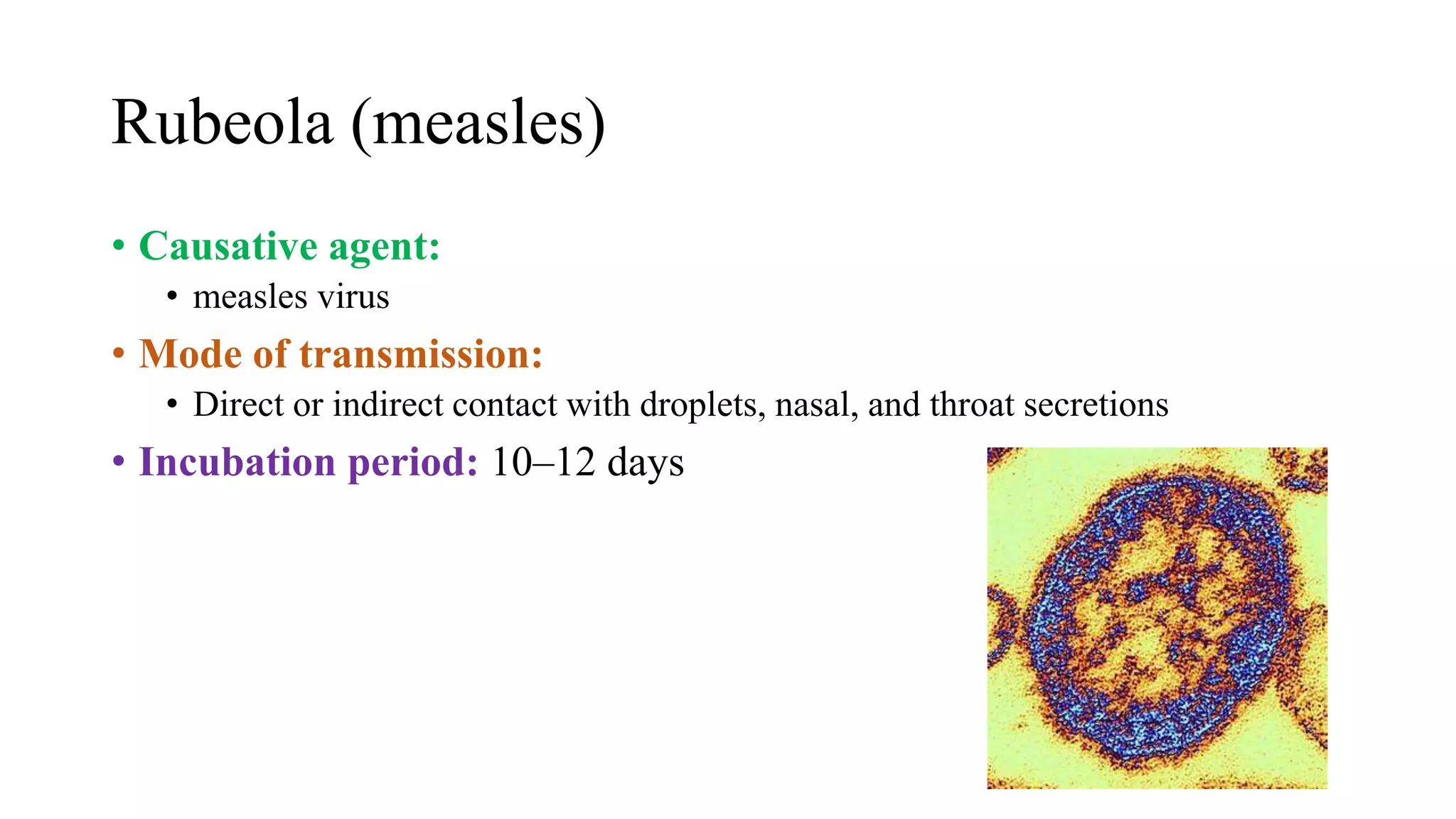 Rubeola (measles)

• Causative agent:
  • measles virus
• Mode of transmission:
  • Direct or indirect contact with droplets, nasal, and throat secretions
• Incubation period: 10–12 days